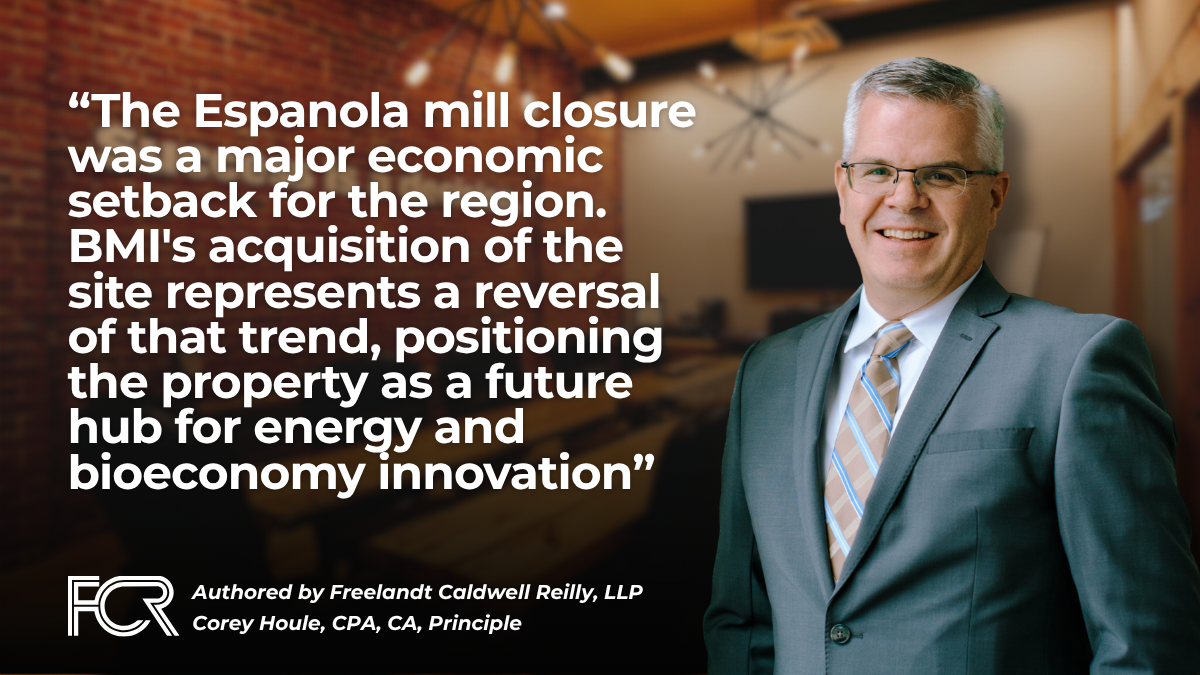 “The Espanola mill closure was a major economic setback for the region. BMI's acquisition of the site represents a reversal of that trend, positioning the property as a future hub for energy and bioeconomy innovation”

FCR

Authored by Freelandt Caldwell Reilly, LLP
Corey Houle, CPA, CA, Principle